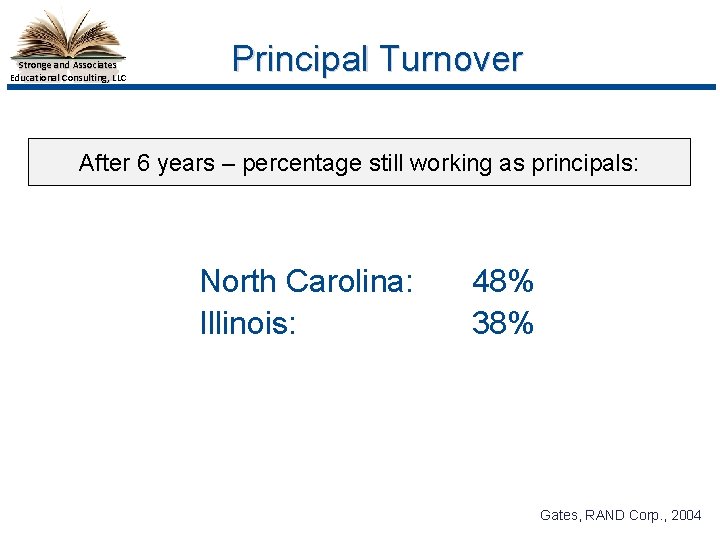 Stronge and Associates
Educational Consulting, LLC

Principal Turnover

After 6 years – percentage still working as principals:

North Carolina: 48%
Illinois: 38%

Gates, RAND Corp., 2004